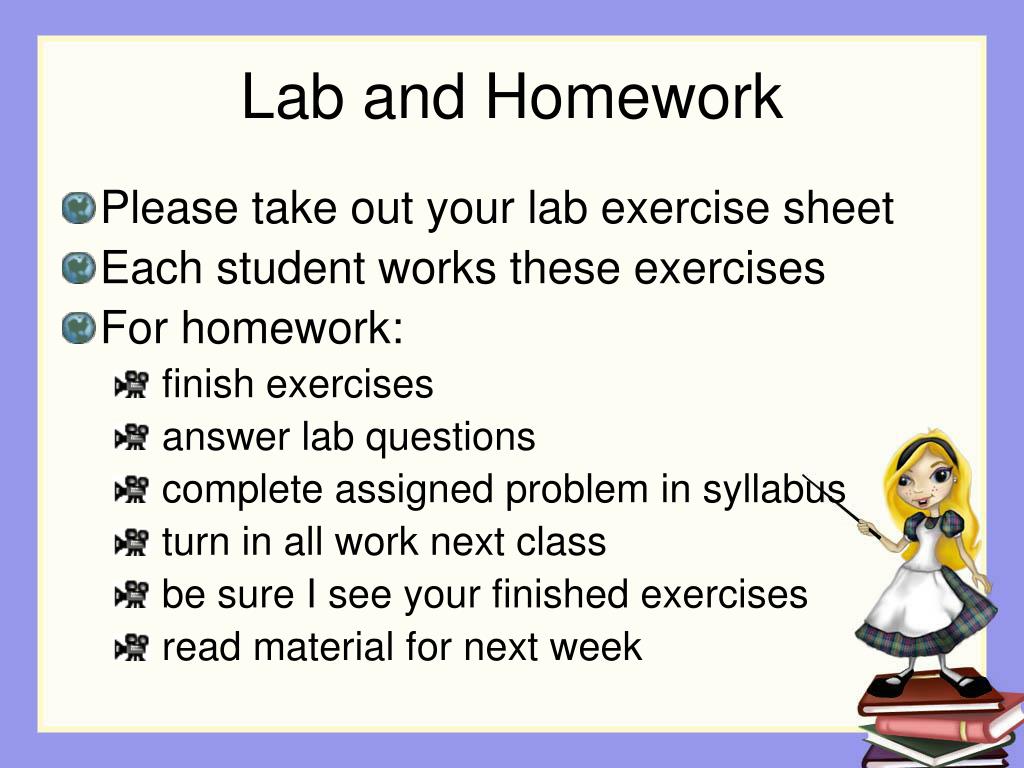 Lab and Homework

Please take out your lab exercise sheet
Each student works these exercises
For homework:
finish exercises
answer lab questions
complete assigned problem in syllabus
turn in all work next class
be sure I see your finished exercises
read material for next week